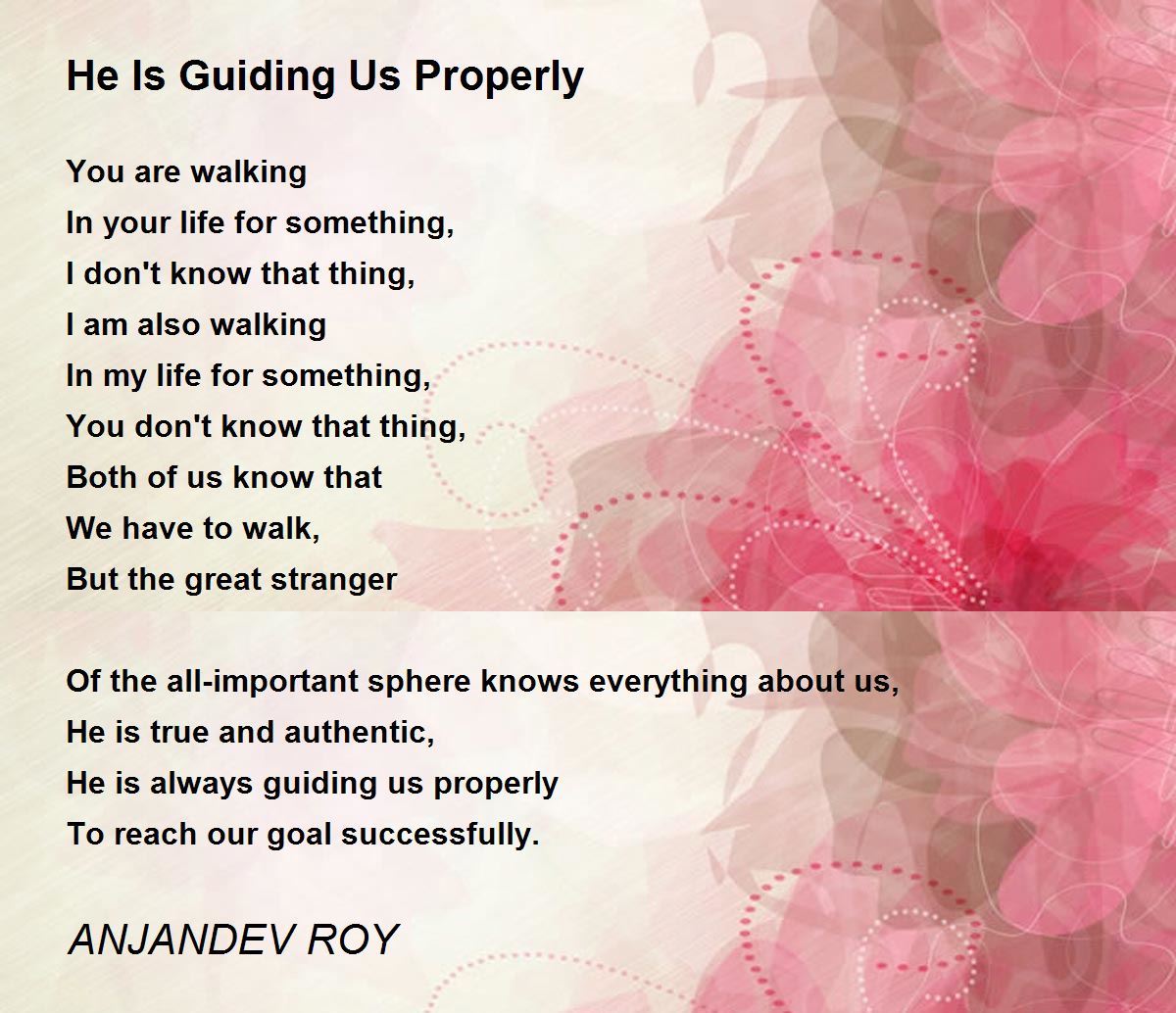 He Is Guiding Us Properly

You are walking
In your life for something,
I don't know that thing,
I am also walking
In my life for something,
You don't know that thing,
Both of us know that
We have to walk,
But the great stranger

Of the all-important sphere knows everything about us,
He is true and authentic,
He is always guiding us properly
To reach our goal successfully.

ANJANDEV ROY